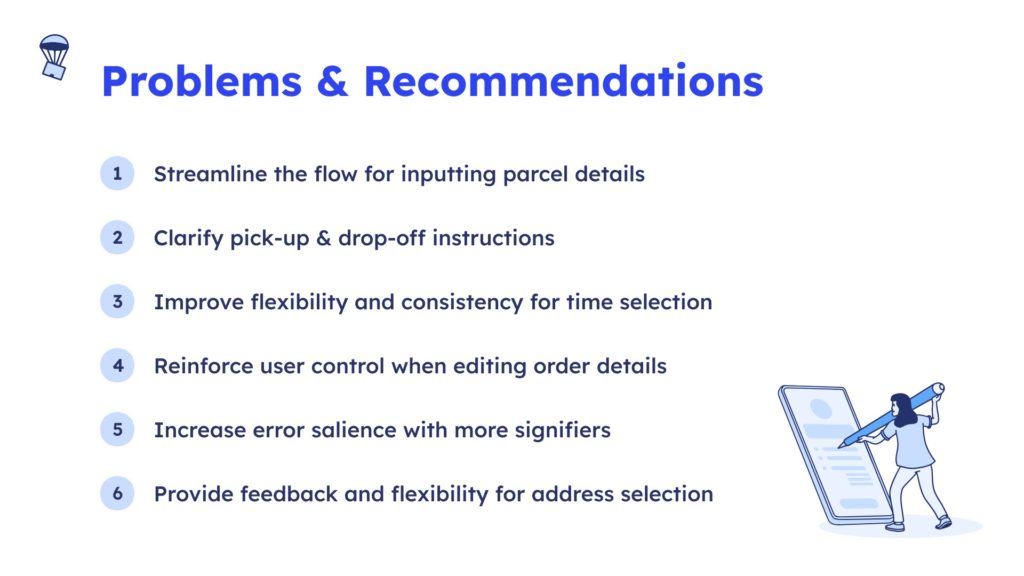 Problems & Recommendations

1 Streamline the flow for inputting parcel details

2 Clarify pick-up & drop-off instructions

3 Improve flexibility and consistency for time selection

4 Reinforce user control when editing order details

5 Increase error salience with more signifiers

6 Provide feedback and flexibility for address selection